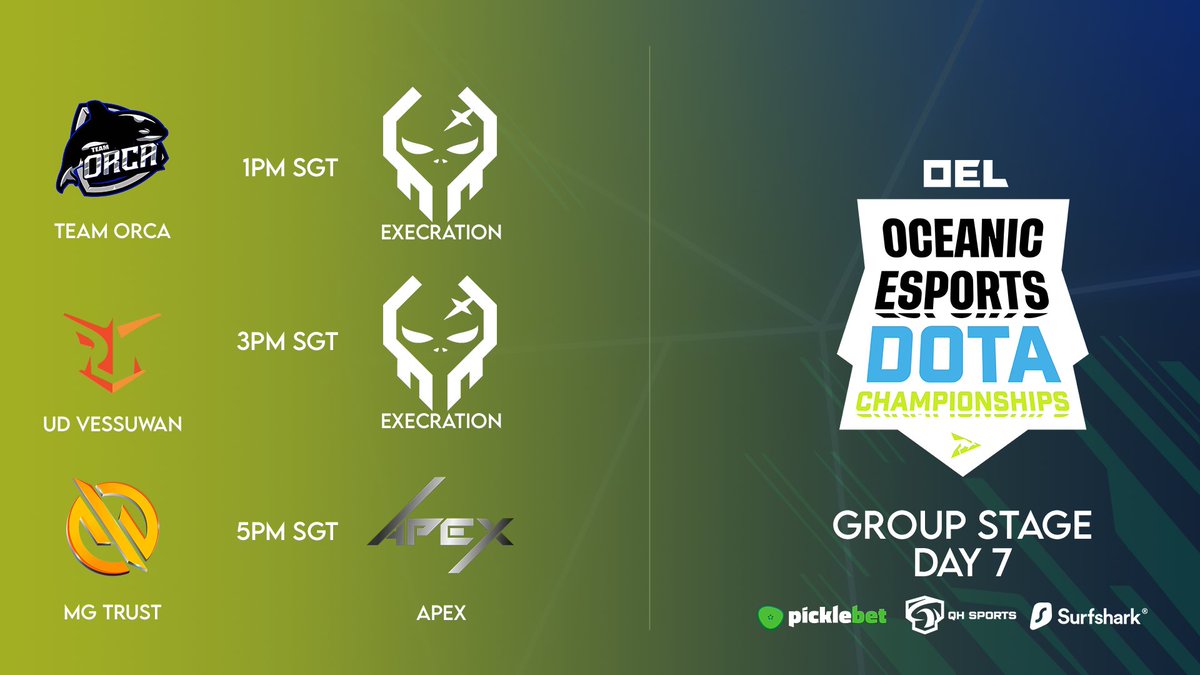 TEAM ORCA

TEAM ORCA

1PM SGT

EXECRATION

UD VESSUWAN

3PM SGT

EXECRATION

MG TRUST

5PM SGT

APEX

APEX

OEL

OCEANIC ESPORTS DOTA CHAMPIONSHIPS

GROUP STAGE DAY 7

picklebet QH SPORTS Surfshark®